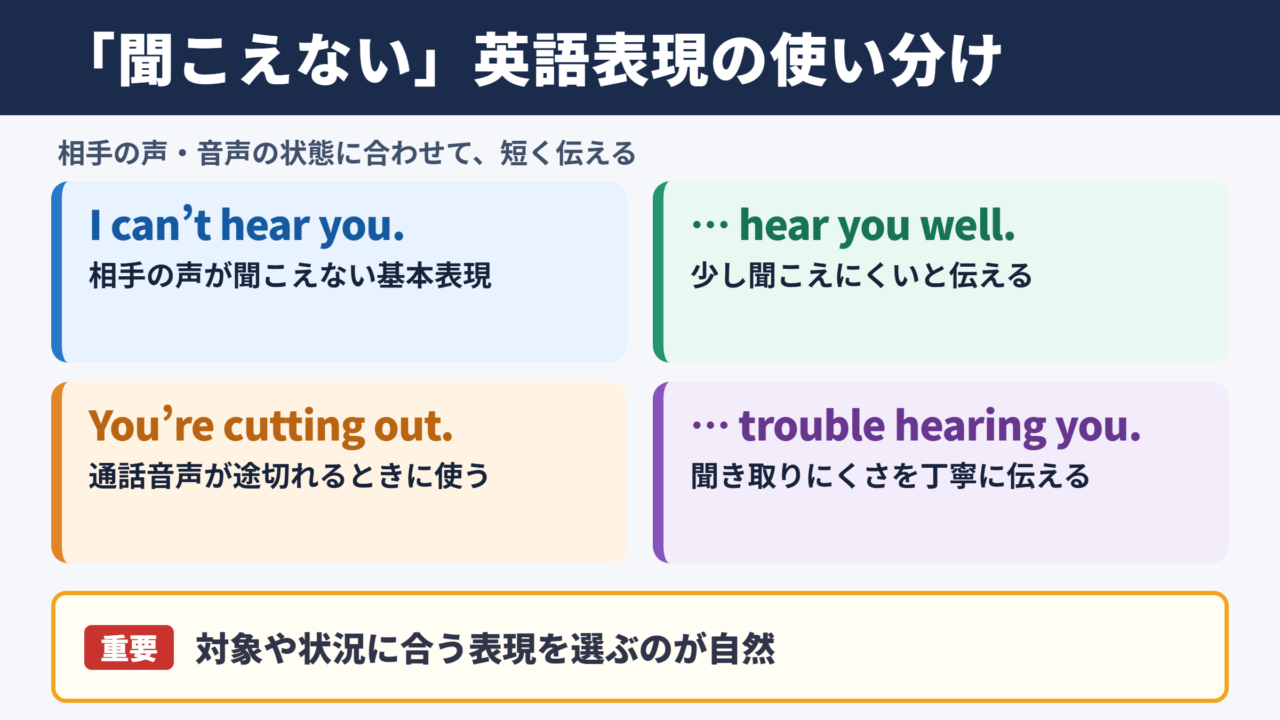 「聞こえない」英語表現の使い分け

相手の声・音声の状態に合わせて、短く伝える

I can’t hear you.
相手の声が聞こえない基本表現

… hear you well.
少し聞こえにくいと伝える

You’re cutting out.
通話音声が途切れるときに使う

… trouble hearing you.
聞き取りにくさを丁寧に伝える

重要 対象や状況に合う表現を選ぶのが自然